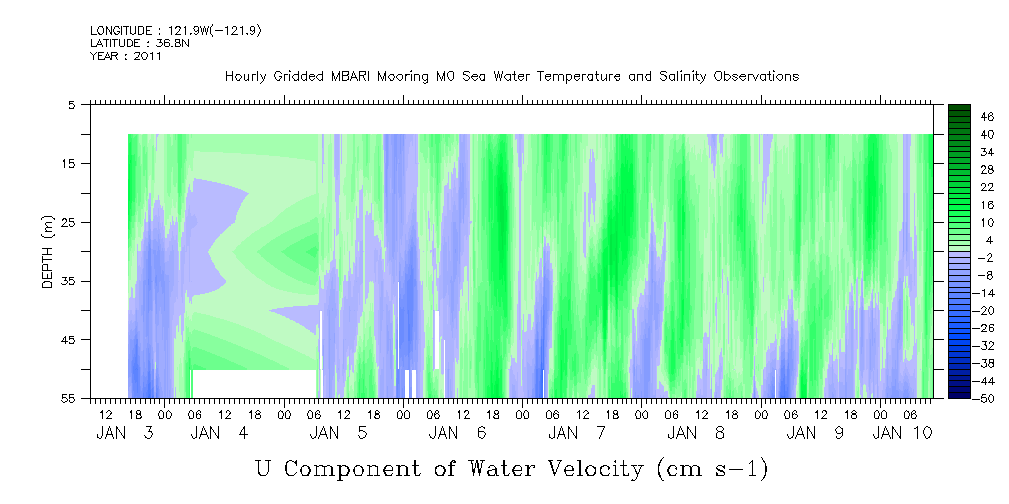 LONGITUDE : 121.9W(-121.9)
LATITUDE : 36.8N
YEAR : 2011

Hourly Gridded MBARI Mooring M0 Sea Water Temperature and Salinity Observations

DEPTH (m)

5
15
25
35
45
55

46
40
34
28
22
16
10
4
-2
-8
-14
-20
-26
-32
-38
-44
-50

12 18 00 06 12 18 00 06 12 18 00 06 12 18 00 06 12 18 00 06 12 18 00 06 12 18 00 06 12 18 00 06

JAN 3 JAN 4 JAN 5 JAN 6 JAN 7 JAN 8 JAN 9 JAN 10

U Component of Water Velocity (cm s-1)